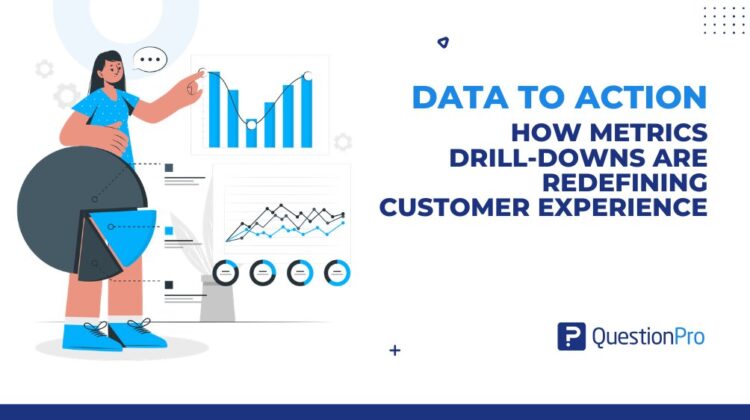 DATA TO ACTION
HOW METRICS DRILL-DOWNS ARE REDEFINING CUSTOMER EXPERIENCE

QuestionPro